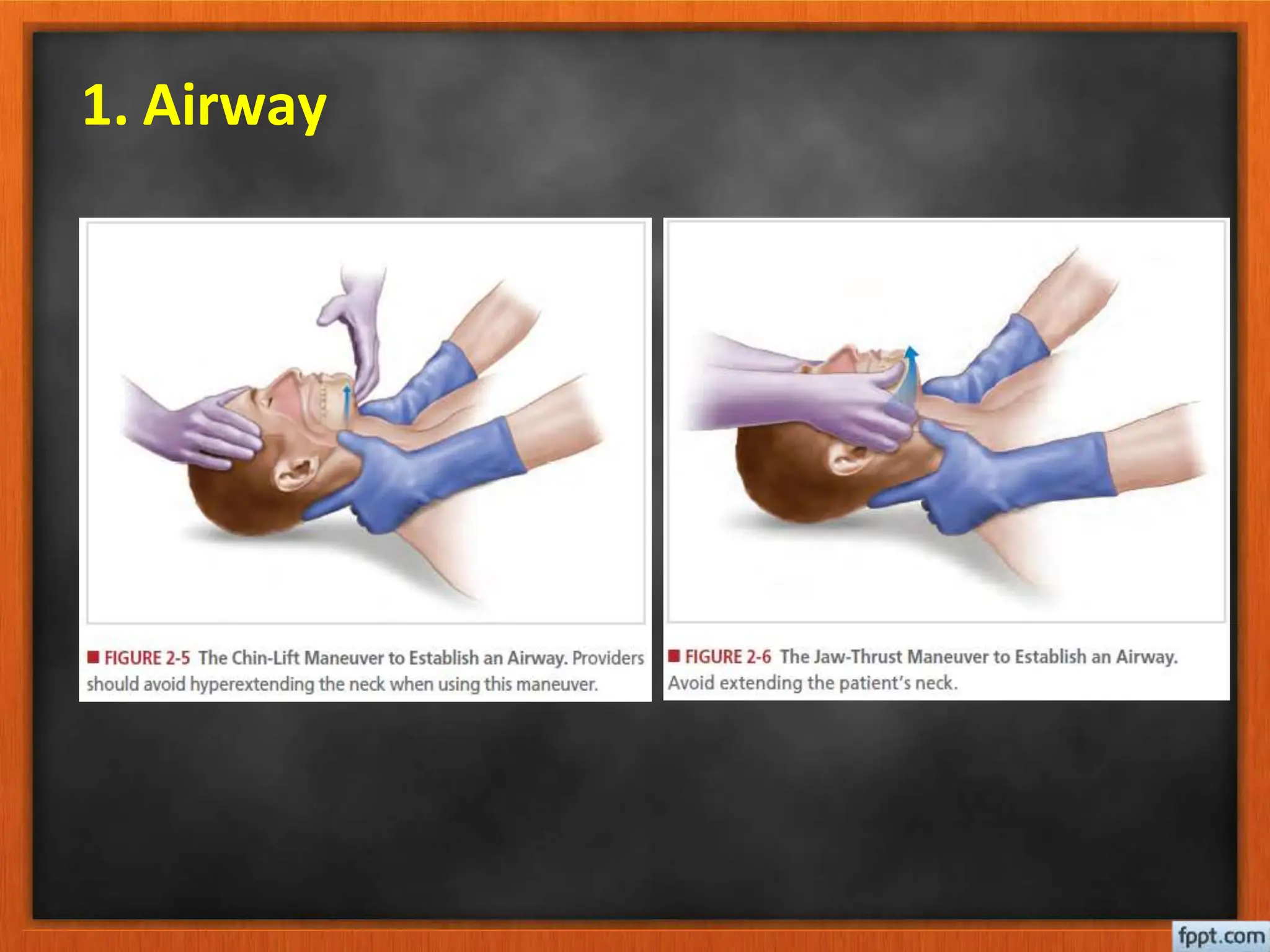 1. Airway

■ FIGURE 2-5 The Chin-Lift Maneuver to Establish an Airway. Providers should avoid hyperextending the neck when using this maneuver.

■ FIGURE 2-6 The Jaw-Thrust Maneuver to Establish an Airway. Avoid extending the patient's neck.

fppt.com